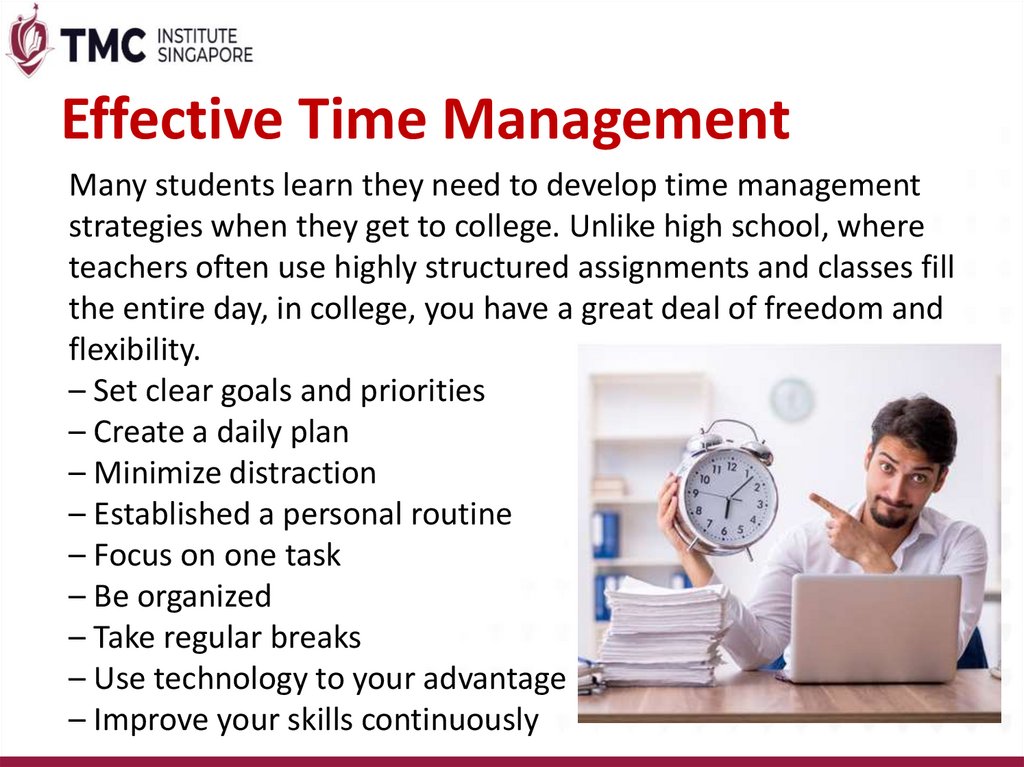 TMC INSTITUTE SINGAPORE

Effective Time Management

Many students learn they need to develop time management strategies when they get to college. Unlike high school, where teachers often use highly structured assignments and classes fill the entire day, in college, you have a great deal of freedom and flexibility.
– Set clear goals and priorities
– Create a daily plan
– Minimize distraction
– Established a personal routine
– Focus on one task
– Be organized
– Take regular breaks
– Use technology to your advantage
– Improve your skills continuously